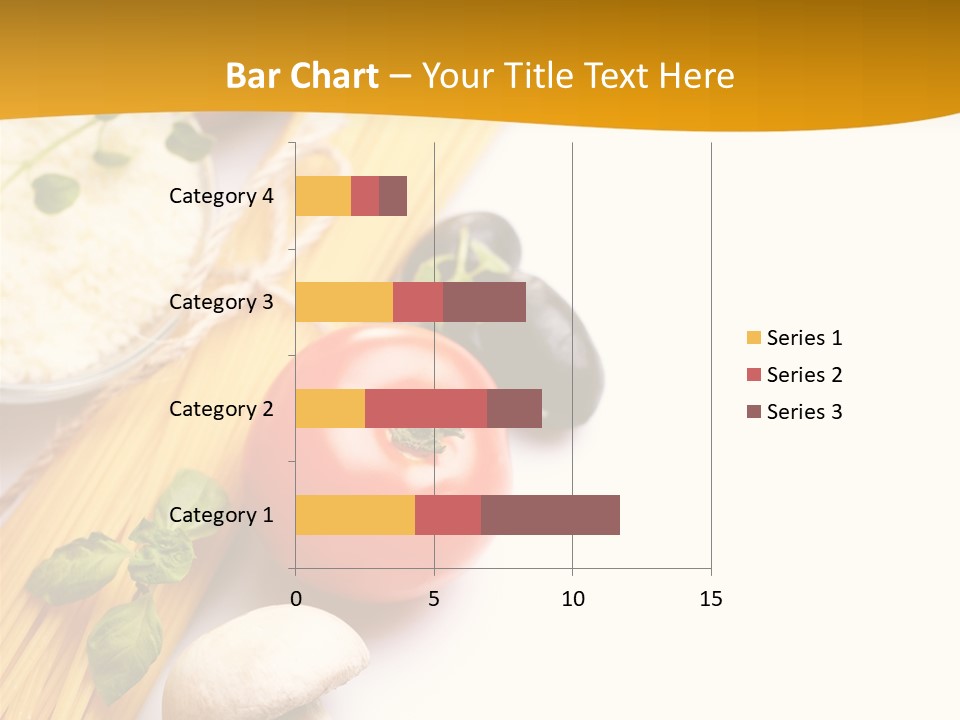 Bar Chart – Your Title Text Here

Category 4
Category 3
Category 2
Category 1

0
5
10
15

Series 1
Series 2
Series 3